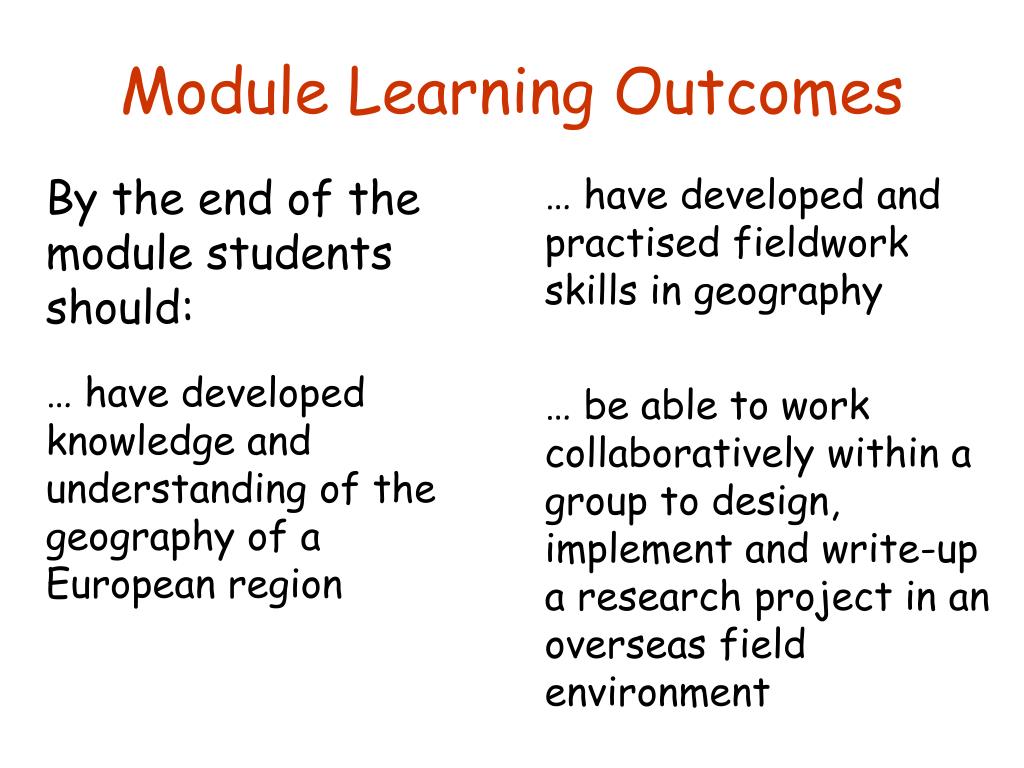 Module Learning Outcomes

By the end of the module students should:

… have developed knowledge and understanding of the geography of a European region

… have developed and practised fieldwork skills in geography

… be able to work collaboratively within a group to design, implement and write-up a research project in an overseas field environment